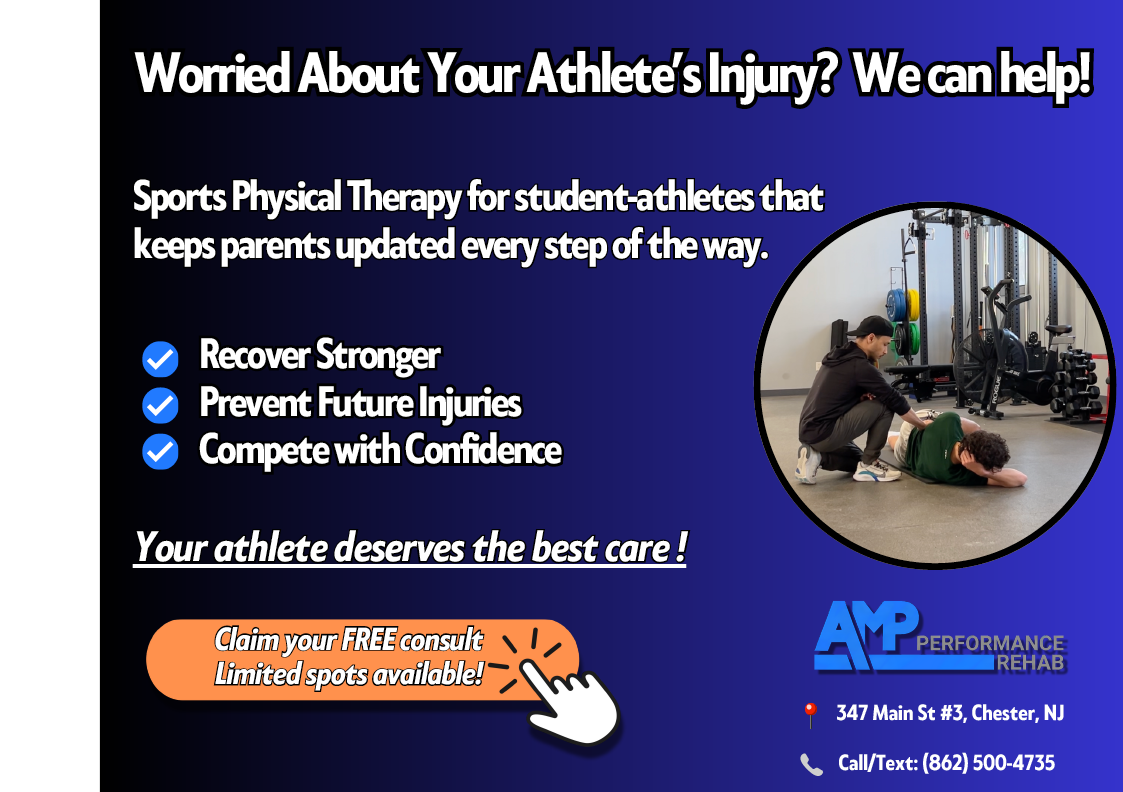 Worried About Your Athlete's Injury? We can help!

Sports Physical Therapy for student-athletes that keeps parents updated every step of the way.

Recover Stronger
Prevent Future Injuries
Compete with Confidence

Your athlete deserves the best care !

Claim your FREE consult
Limited spots available!

AMP PERFORMANCE REHAB

347 Main St #3, Chester, NJ

Call/Text: (862) 500-4735